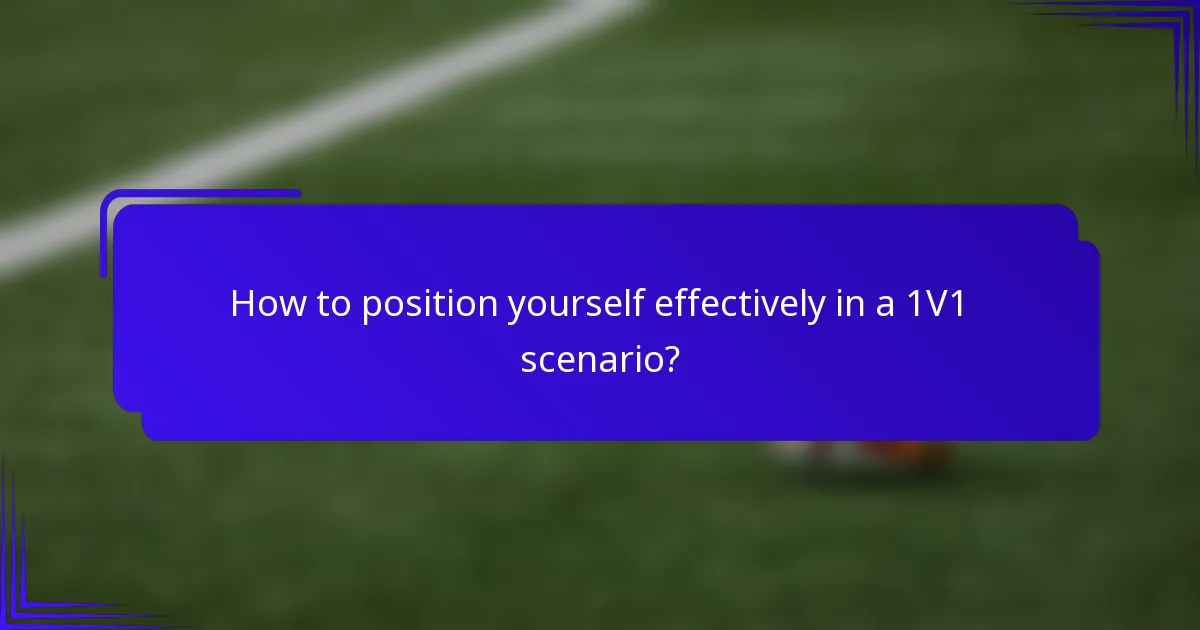 How to position yourself effectively in a 1V1 scenario?